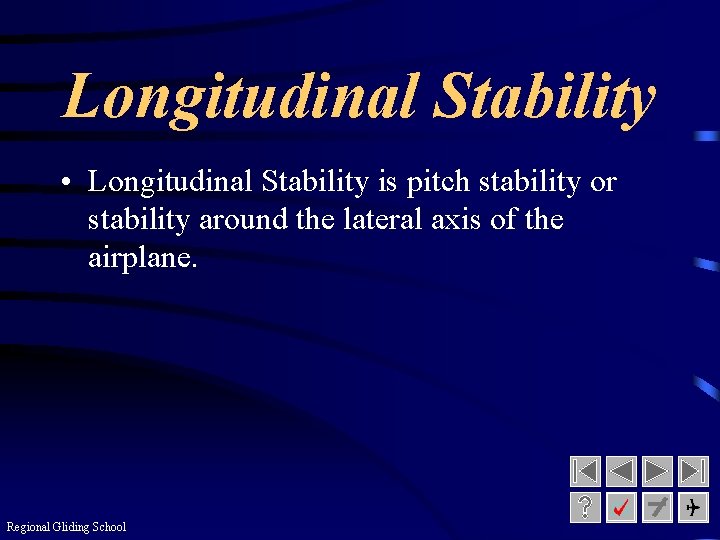 Longitudinal Stability

• Longitudinal Stability is pitch stability or stability around the lateral axis of the airplane.

?

Regional Gliding School